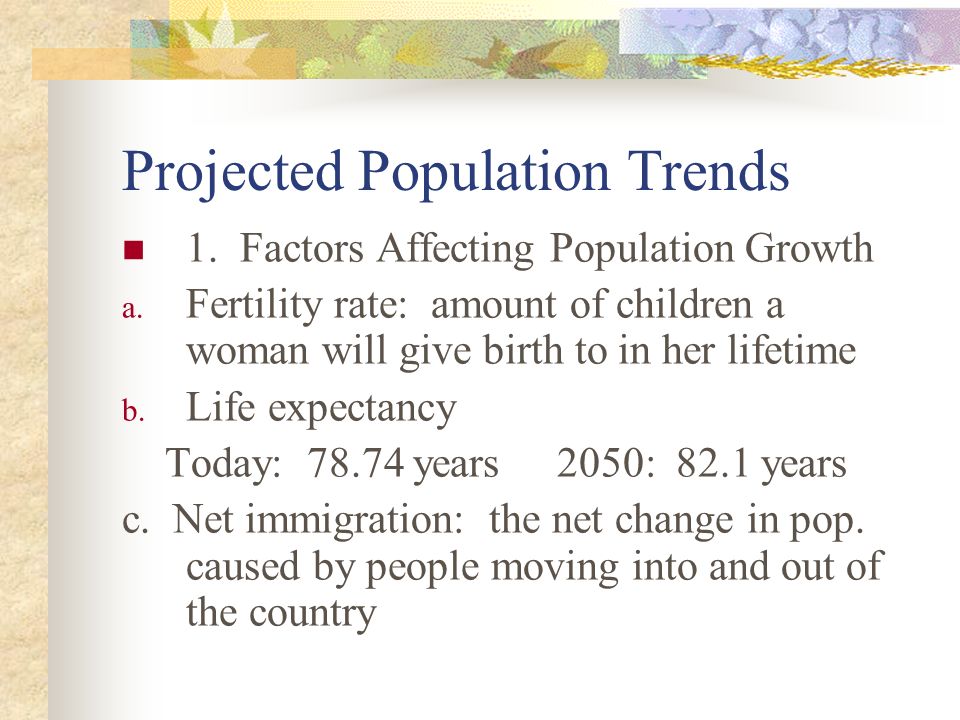 Projected Population Trends

1. Factors Affecting Population Growth

a. Fertility rate: amount of children a woman will give birth to in her lifetime

b. Life expectancy

Today: 78.74 years 2050: 82.1 years

c. Net immigration: the net change in pop. caused by people moving into and out of the country